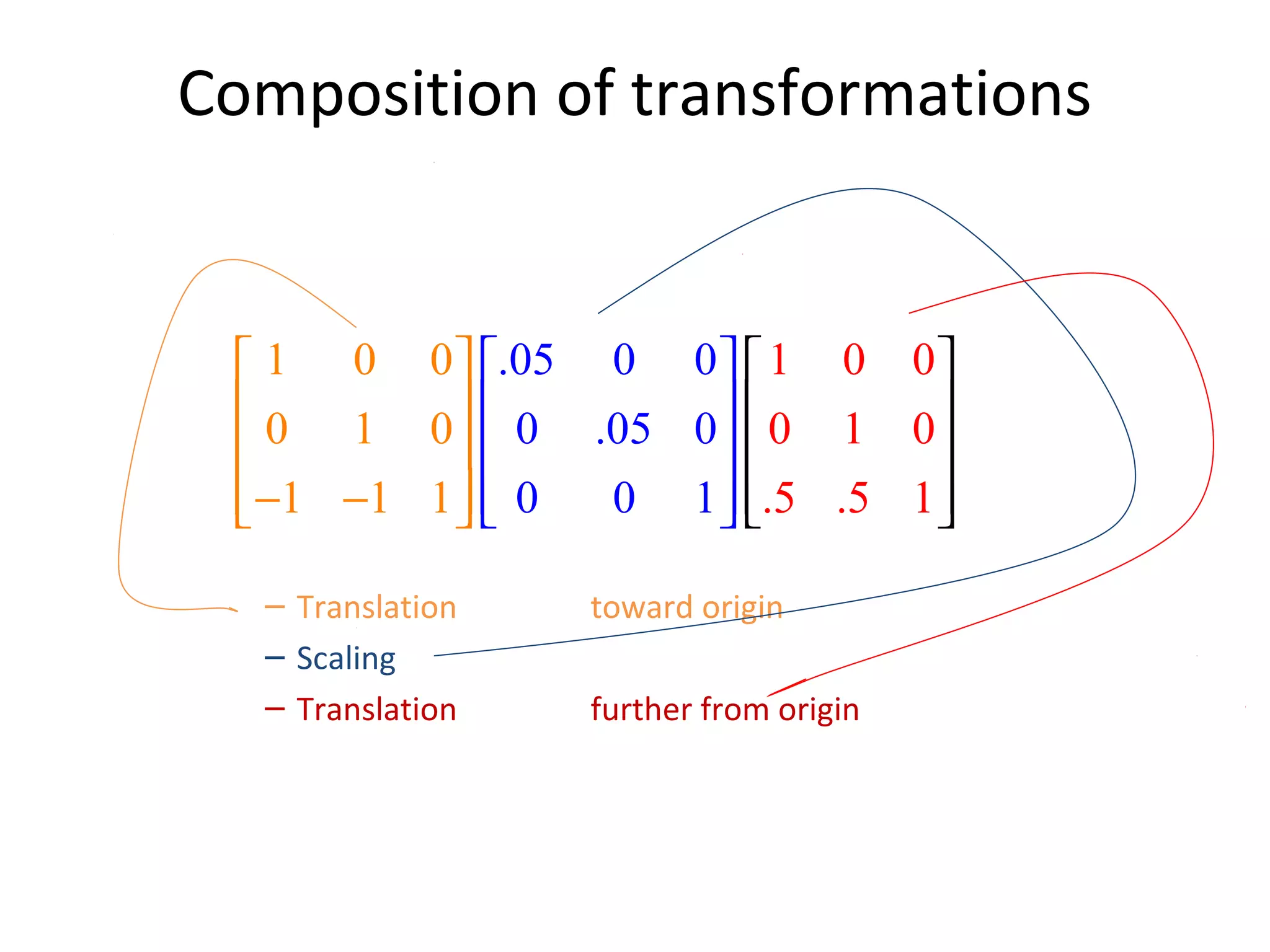 Composition of transformations

$\begin{bmatrix} 1 & 0 & 0 \\ 0 & 1 & 0 \\ -1 & -1 & 1 \end{bmatrix} \begin{bmatrix} .05 & 0 & 0 \\ 0 & .05 & 0 \\ 0 & 0 & 1 \end{bmatrix} \begin{bmatrix} 1 & 0 & 0 \\ 0 & 1 & 0 \\ .5 & .5 & 1 \end{bmatrix}$

– Translation toward origin
– Scaling
– Translation further from origin